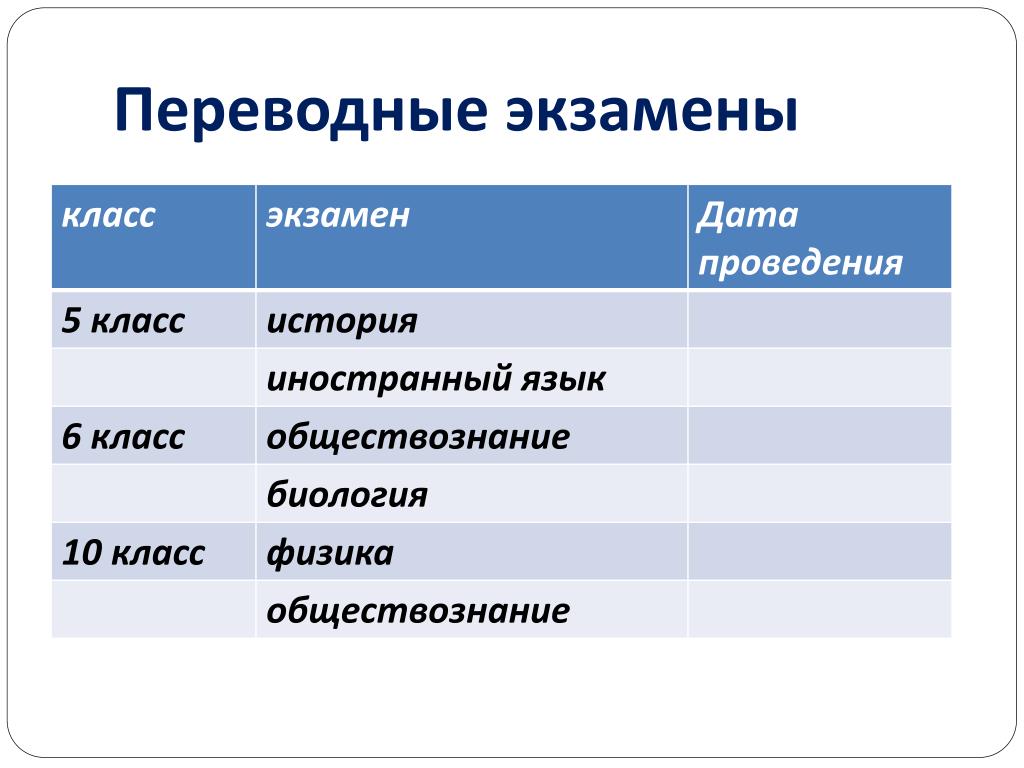 Переводные экзамены

| класс | экзамен | Дата проведения |
|---|---|---|
| 5 класс | история | |
| | иностранный язык | |
| 6 класс | обществознание | |
| | биология | |
| 10 класс | физика | |
| | обществознание | |